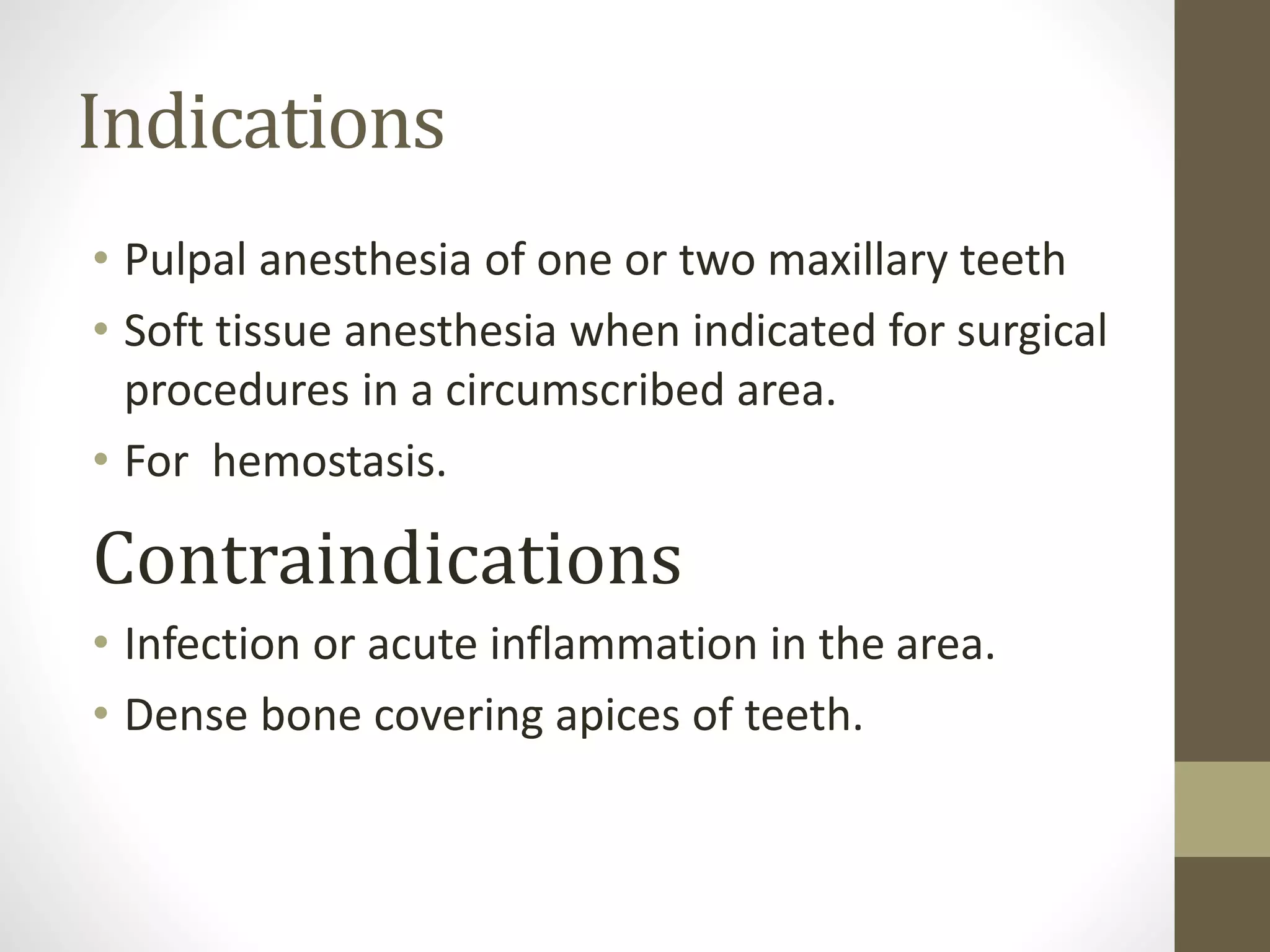 Indications

• Pulpal anesthesia of one or two maxillary teeth
• Soft tissue anesthesia when indicated for surgical procedures in a circumscribed area.
• For hemostasis.

Contraindications

• Infection or acute inflammation in the area.
• Dense bone covering apices of teeth.